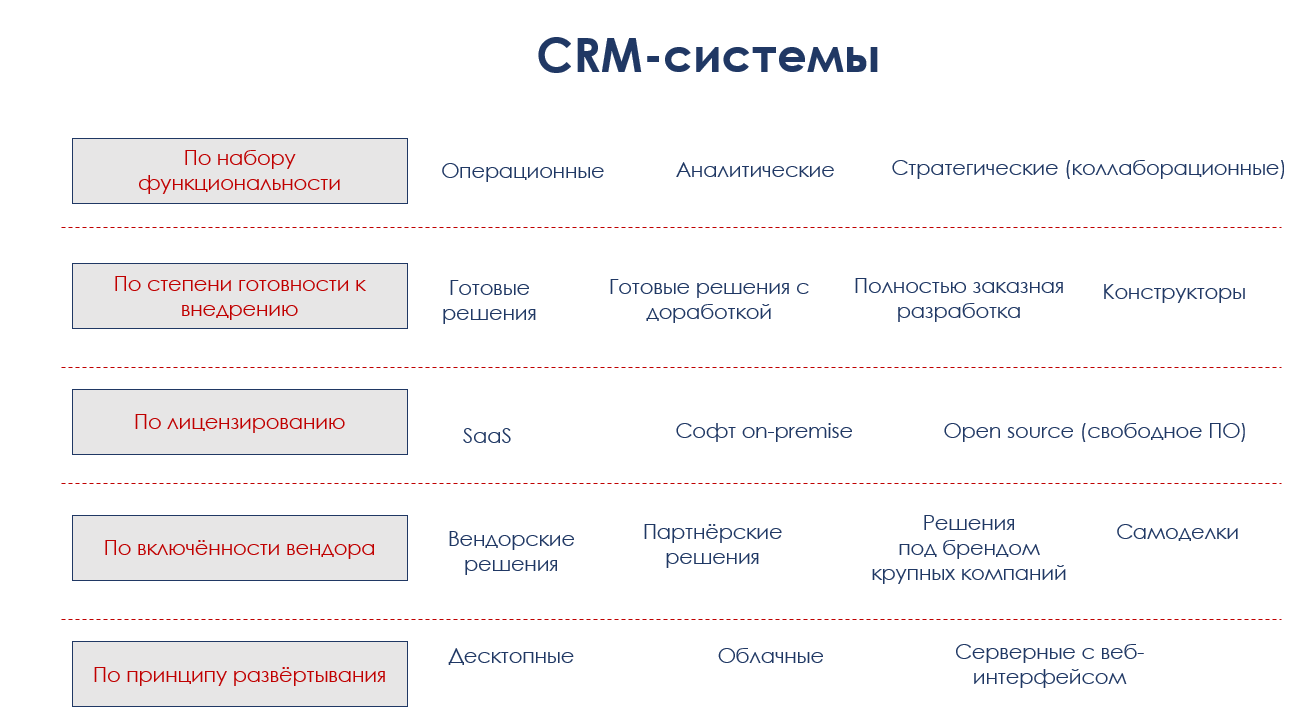 CRM-системы

По набору функциональности

Операционные

Аналитические

Стратегические (коллаборационные)

По степени готовности к внедрению

Готовые решения

Готовые решения с доработкой

Полностью заказная разработка

Конструкторы

По лицензированию

SaaS

Софт on-premise

Open source (свободное ПО)

По включённости вендора

Вендорские решения

Партнёрские решения

Решения под брендом крупных компаний

Самоделки

По принципу развёртывания

Десктопные

Облачные

Серверные с веб-интерфейсом